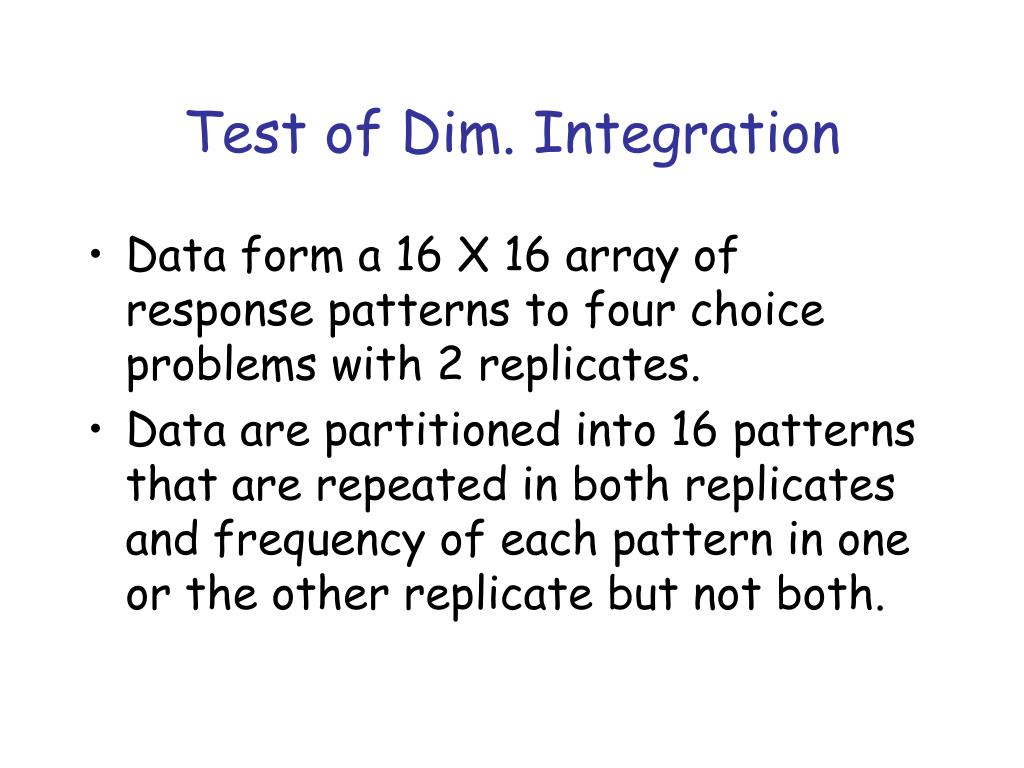 Test of Dim. Integration

• Data form a 16 X 16 array of response patterns to four choice problems with 2 replicates.
• Data are partitioned into 16 patterns that are repeated in both replicates and frequency of each pattern in one or the other replicate but not both.